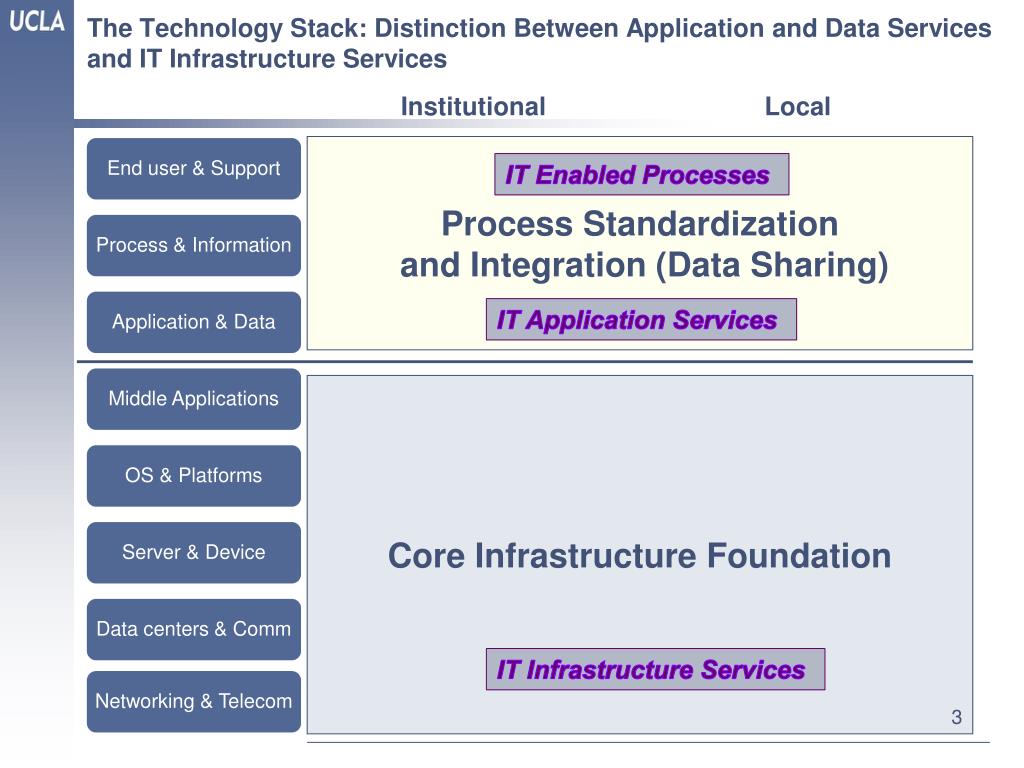 UCLA

The Technology Stack: Distinction Between Application and Data Services and IT Infrastructure Services

Institutional

Local

End user & Support

Process & Information

Application & Data

IT Enabled Processes

Process Standardization and Integration (Data Sharing)

IT Application Services

Middle Applications

OS & Platforms

Server & Device

Data centers & Comm

Networking & Telecom

Core Infrastructure Foundation

IT Infrastructure Services

3